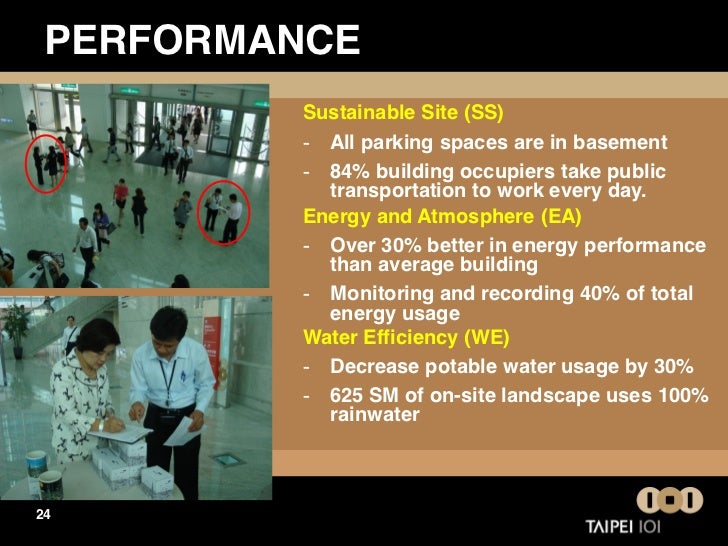 PERFORMANCE

Sustainable Site (SS)

- All parking spaces are in basement
- 84% building occupiers take public transportation to work every day.

Energy and Atmosphere (EA)

- Over 30% better in energy performance than average building
- Monitoring and recording 40% of total energy usage

Water Efficiency (WE)

- Decrease potable water usage by 30%
- 625 SM of on-site landscape uses 100% rainwater

24

TAIPEI 101